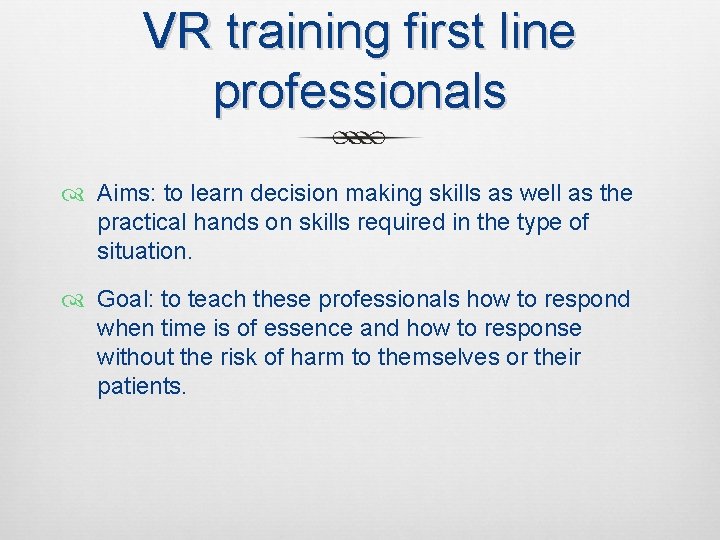 VR training first line professionals

Aims: to learn decision making skills as well as the practical hands on skills required in the type of situation.

Goal: to teach these professionals how to respond when time is of essence and how to response without the risk of harm to themselves or their patients.